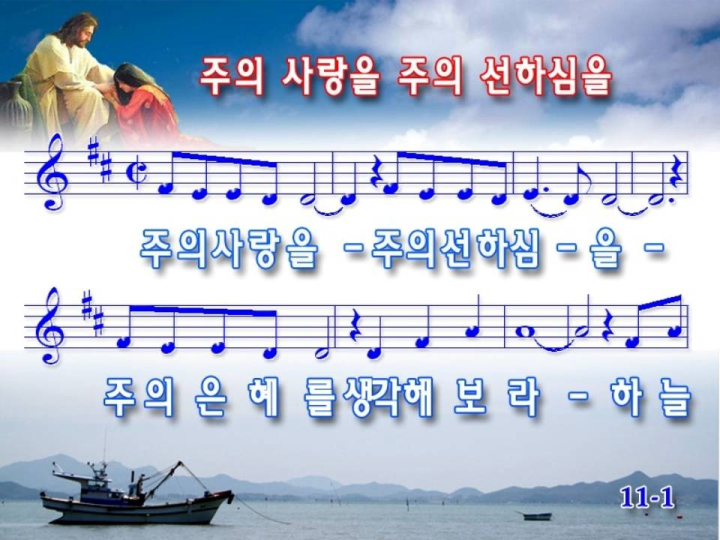 주의 사랑을 주의 선하심을

주의사랑을 -주의선하심 - 을 -

주의 은 혜 를생각해 보 라 - 하 늘

11-1